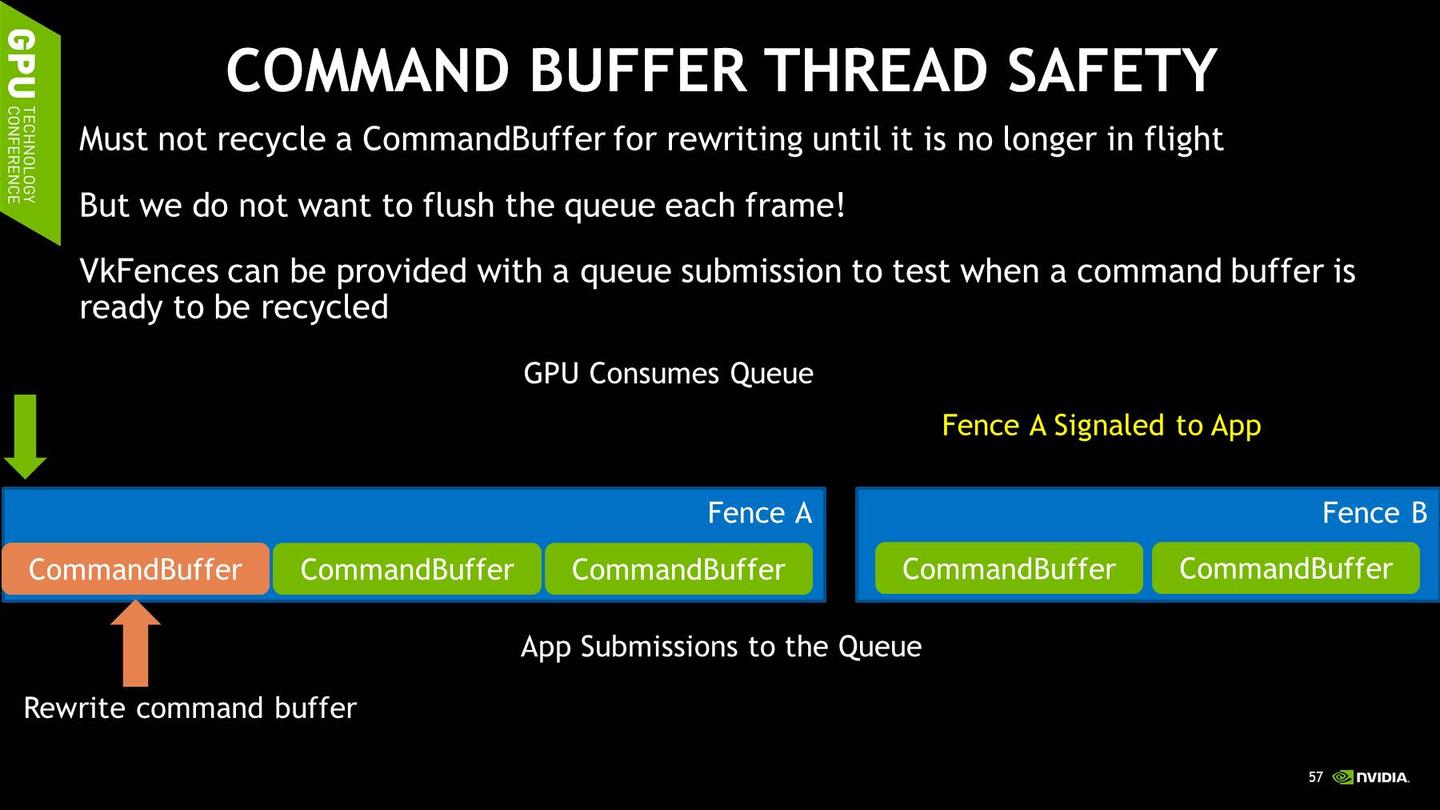 GPU TECHNOLOGY CONFERENCE

COMMAND BUFFER THREAD SAFETY

Must not recycle a CommandBuffer for rewriting until it is no longer in flight

But we do not want to flush the queue each frame!

VkFences can be provided with a queue submission to test when a command buffer is ready to be recycled

GPU Consumes Queue

Fence A Signaled to App

Fence A

CommandBuffer CommandBuffer CommandBuffer

Fence B

CommandBuffer CommandBuffer

App Submissions to the Queue

Rewrite command buffer

57 NVIDIA.